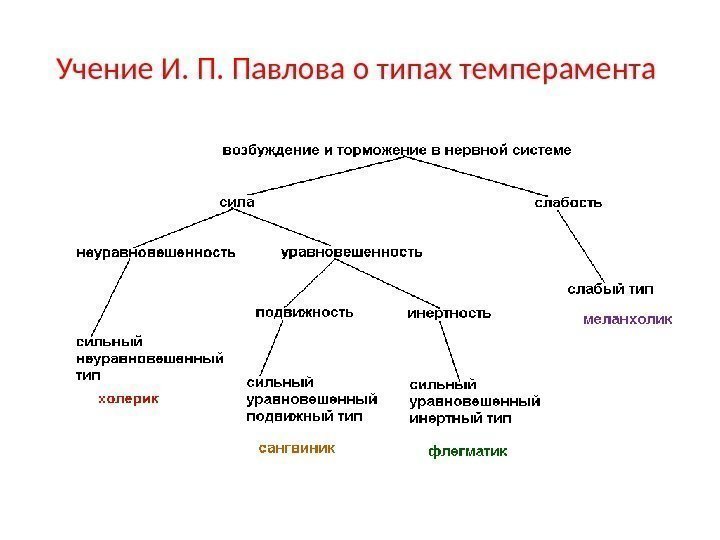 Учение И. П. Павлова о типах темперамента

возбуждение и торможение в нервной системе

сила

слабость

неуравновешенность

уравновешенность

слабый тип

меланхолик

подвижность

инертность

сильный неуравновешенный тип

холерик

сильный уравновешенный подвижный тип

сангвиник

сильный уравновешенный инертный тип

флегматик